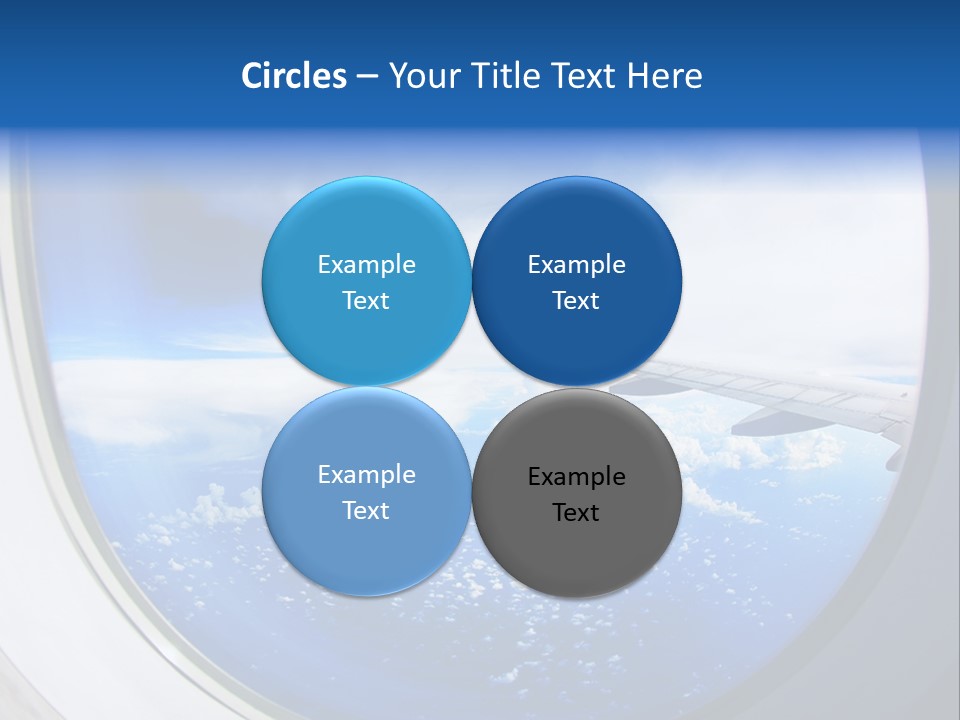 Circles – Your Title Text Here

Example Text

Example Text

Example Text

Example Text